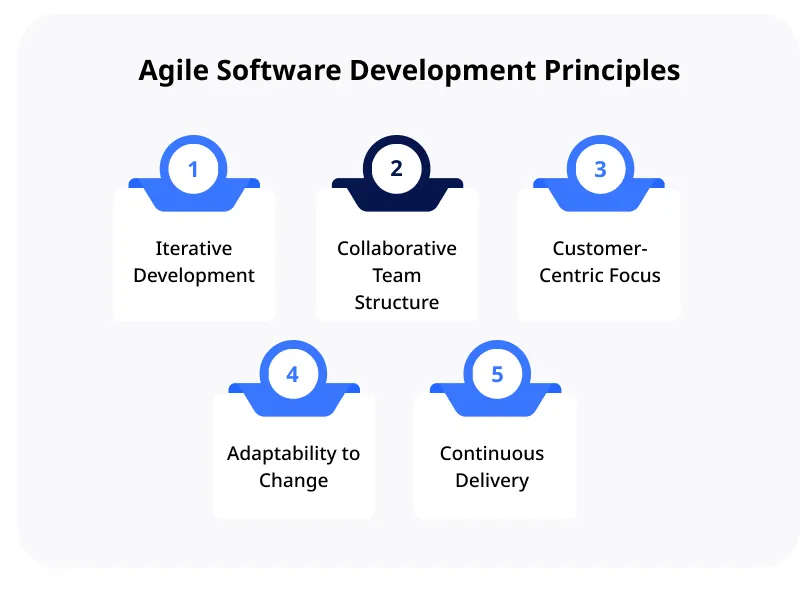 Agile Software Development Principles

1

Iterative Development

2

Collaborative Team Structure

3

Customer-Centric Focus

4

Adaptability to Change

5

Continuous Delivery